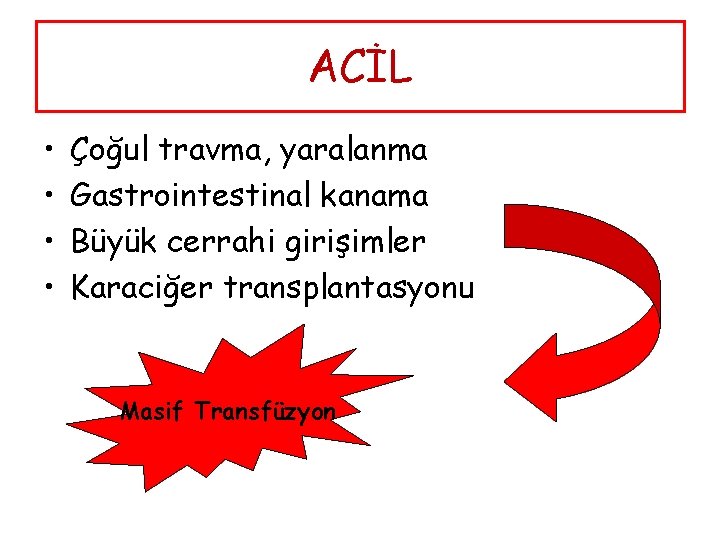 ACİL

• Çoğul travma, yaralanma
• Gastrointestinal kanama
• Büyük cerrahi girişimler
• Karaciğer transplantasyonu

Masif Transfüzyon